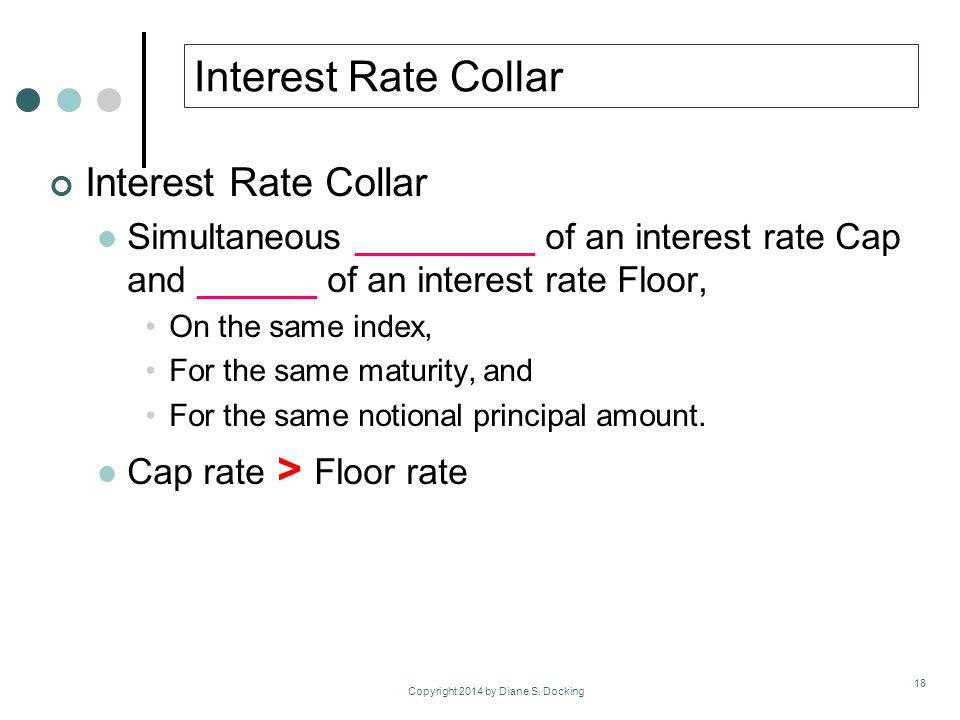 Interest Rate Collar

Interest Rate Collar

Simultaneous _________ of an interest rate Cap and ______ of an interest rate Floor,

On the same index,

For the same maturity, and

For the same notional principal amount.

Cap rate > Floor rate

Copyright 2014 by Diane S. Docking

18